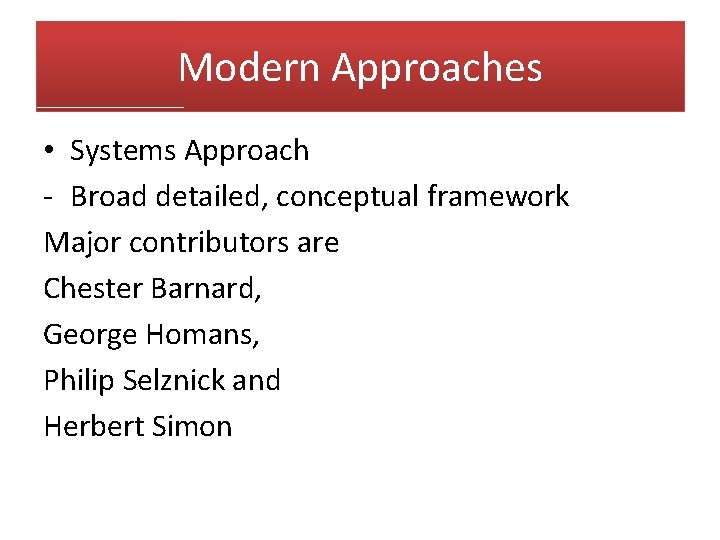 Modern Approaches

• Systems Approach
- Broad detailed, conceptual framework
Major contributors are
Chester Barnard,
George Homans,
Philip Selznick and
Herbert Simon